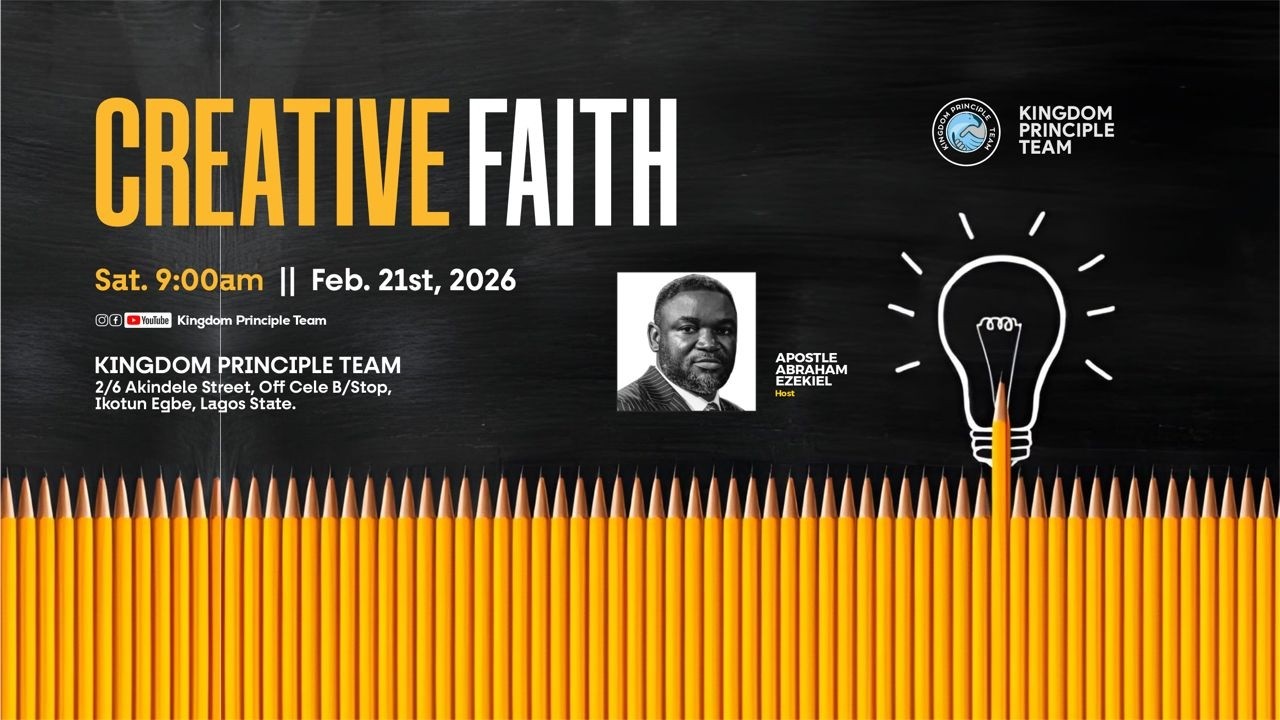 CREATIVE FAITH

KINGDOM PRINCIPLE TEAM

KINGDOM PRINCIPLE TEAM

Sat. 9:00am || Feb. 21st, 2026

YouTube Kingdom Principle Team

KINGDOM PRINCIPLE TEAM
2/6 Akindele Street, Off Cele B/Stop, Ikotun Egbe, Lagos State.

APOSTLE ABRAHAM EZEKIEL
Host